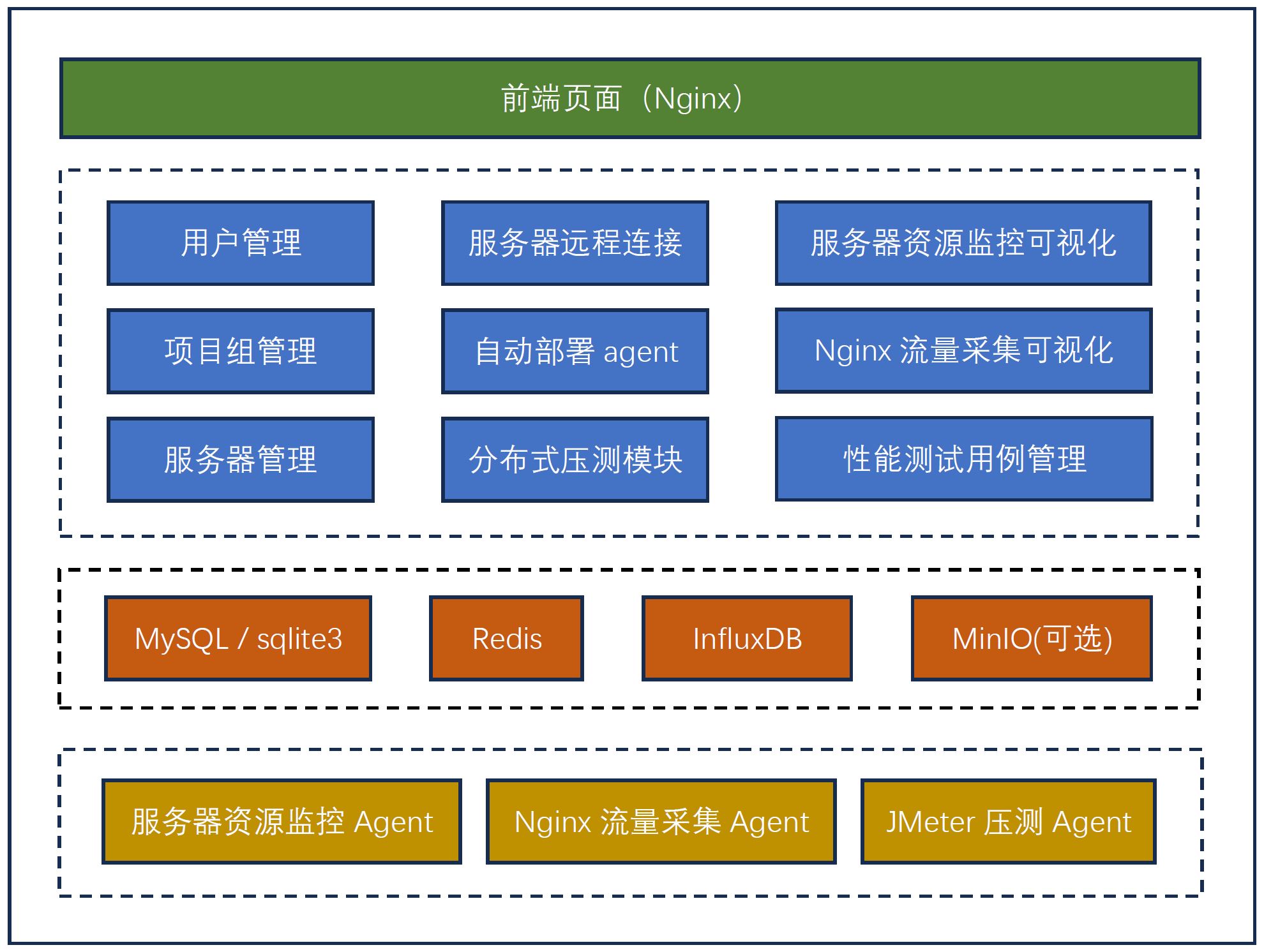 前端页面（Nginx）

用户管理

服务器远程连接

服务器资源监控可视化

项目组管理

自动部署 agent

Nginx 流量采集可视化

服务器管理

分布式压测模块

性能测试用例管理

MySQL / sqlite3

Redis

InfluxDB

MinIO(可选)

服务器资源监控 Agent

Nginx 流量采集 Agent

JMeter 压测 Agent